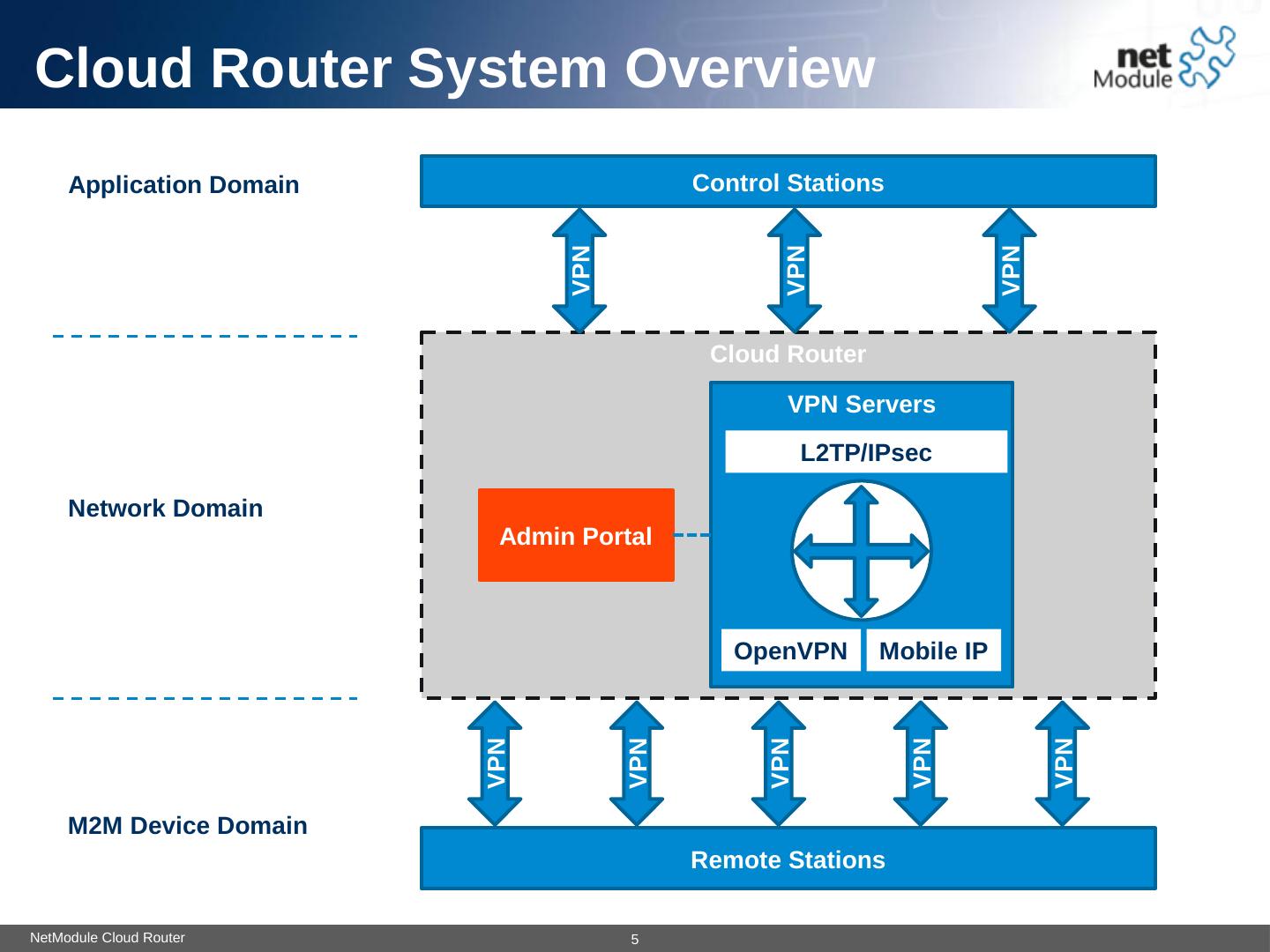 Cloud Router System Overview

net Module

Application Domain

Control Stations

VPN VPN VPN

Cloud Router

VPN Servers

L2TP/IPsec

Network Domain

Admin Portal

OpenVPN Mobile IP

VPN VPN VPN VPN VPN

M2M Device Domain

Remote Stations

NetModule Cloud Router 5